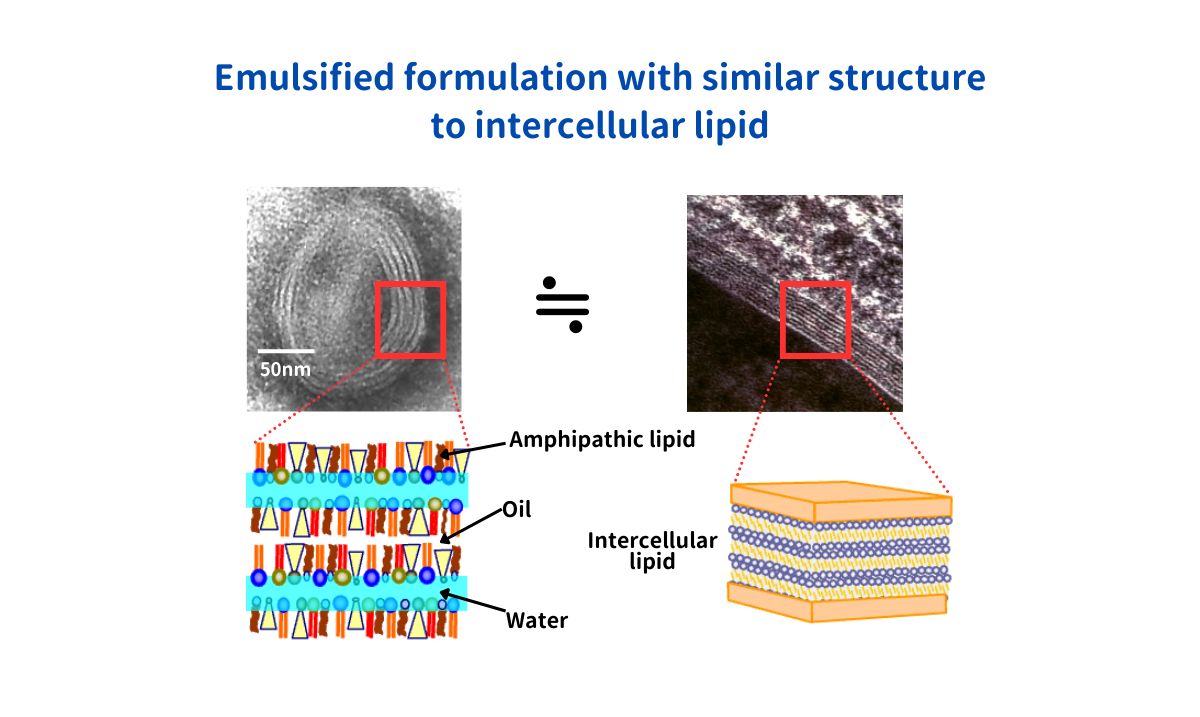 Emulsified formulation with similar structure to intercellular lipid

50nm

≒

Amphipathic lipid

Oil

Water

Intercellular lipid